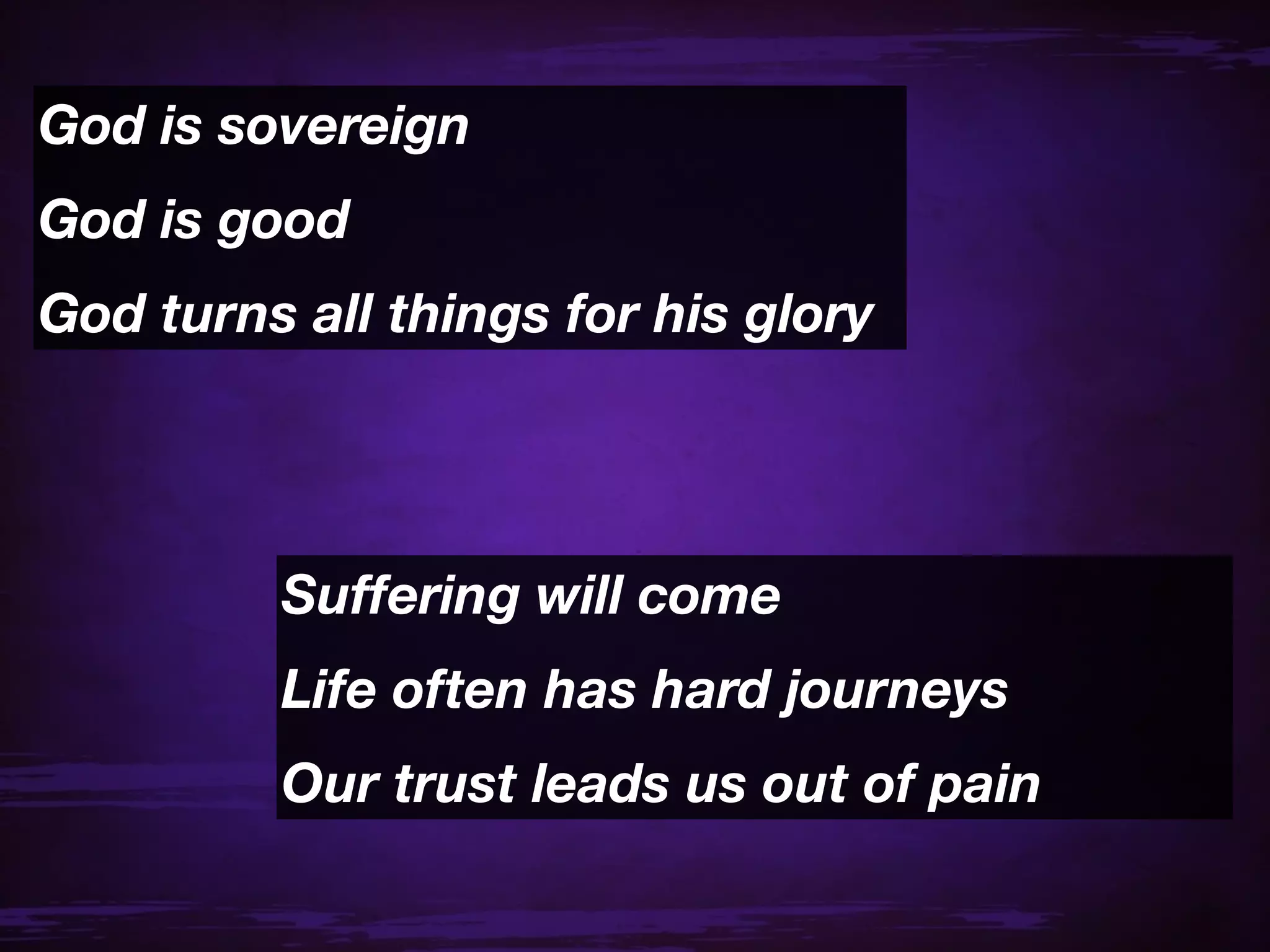 God is sovereign

God is good

God turns all things for his glory

Suffering will come

Life often has hard journeys

Our trust leads us out of pain